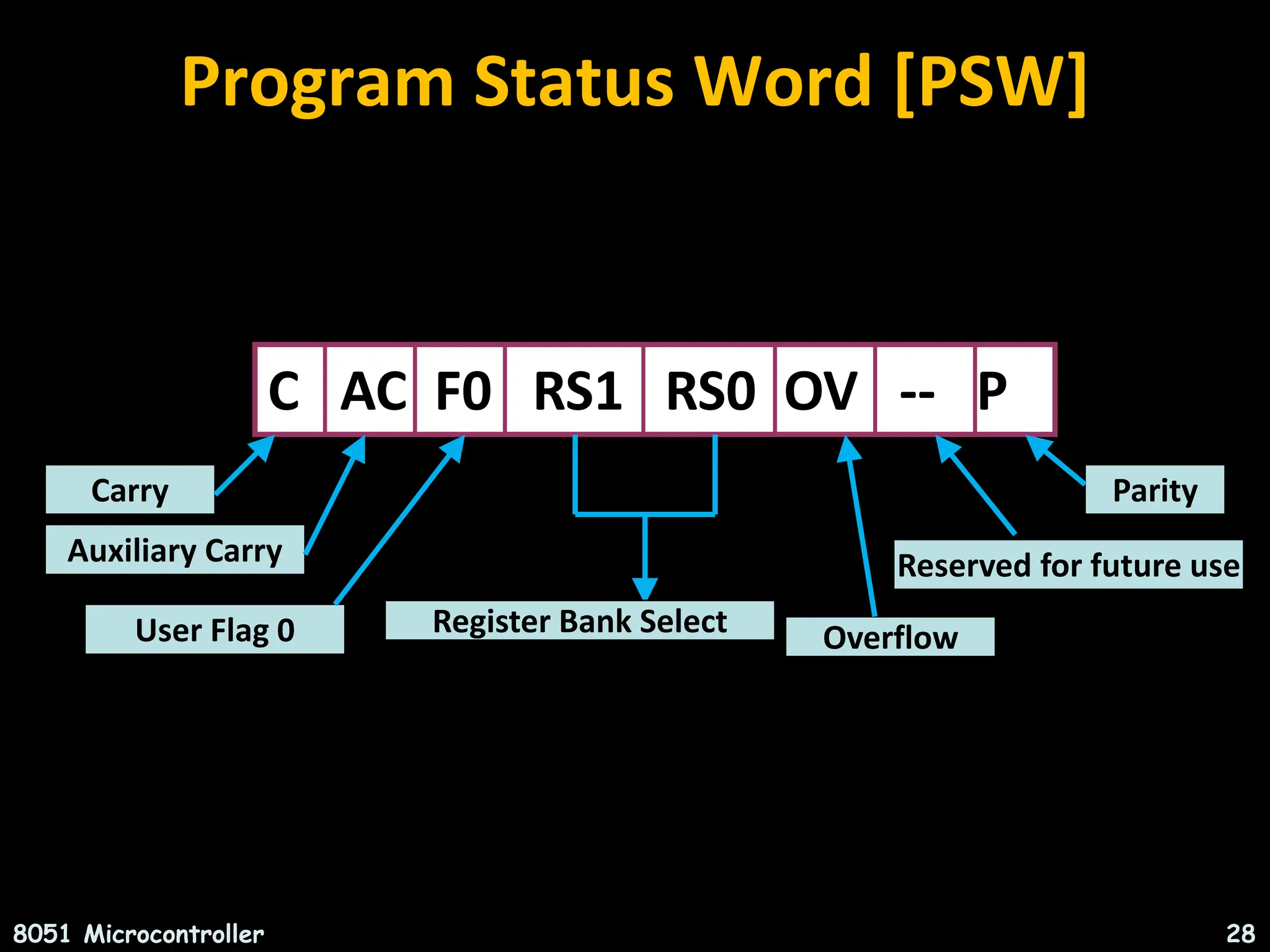 Program Status Word [PSW]

| C | AC | F0 | RS1 | RS0 | OV | -- | P |
|---|---|---|---|---|---|---|---|

Carry

Auxiliary Carry

User Flag 0

Register Bank Select

Overflow

Reserved for future use

Parity

8051 Microcontroller

28